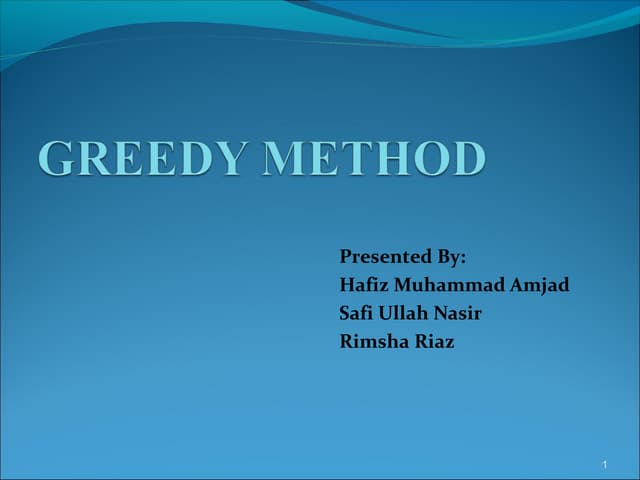 GREEDY METHOD

Presented By:
Hafiz Muhammad Amjad
Safi Ullah Nasir
Rimsha Riaz

1